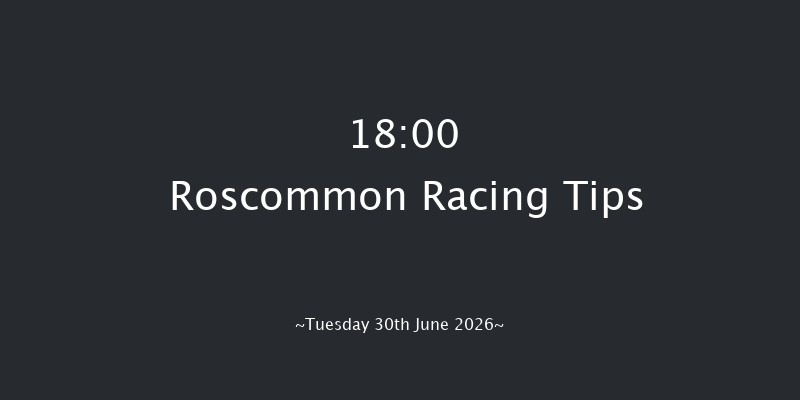 18:00
Roscommon Racing Tips

~Tuesday 30th June 2026~